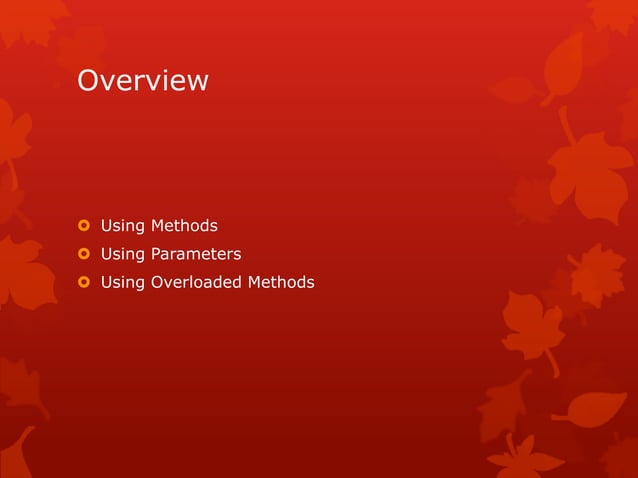 Overview

Using Methods
Using Parameters
Using Overloaded Methods